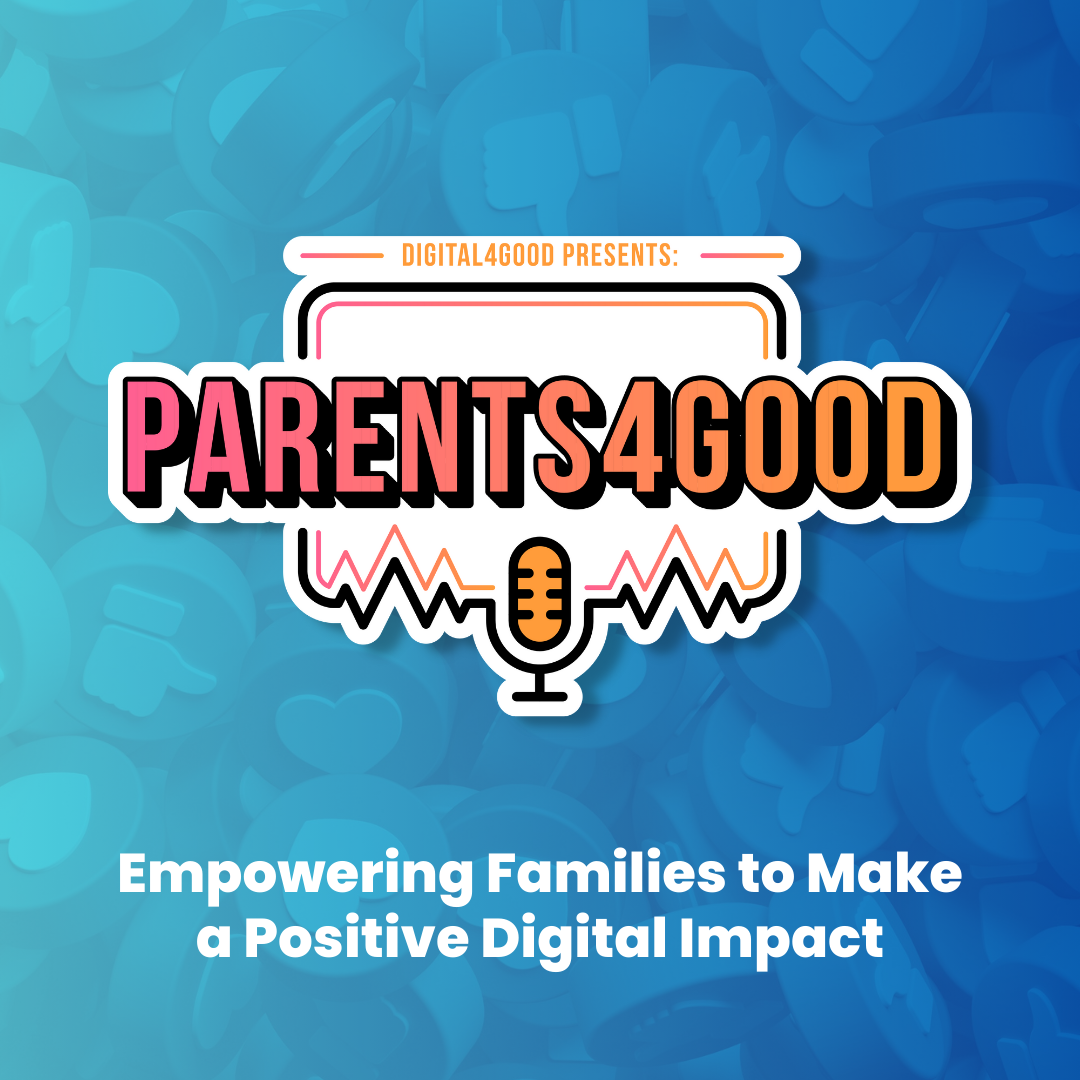 DIGITAL4GOOD PRESENTS:

PARENTS4GOOD

Empowering Families to Make a Positive Digital Impact